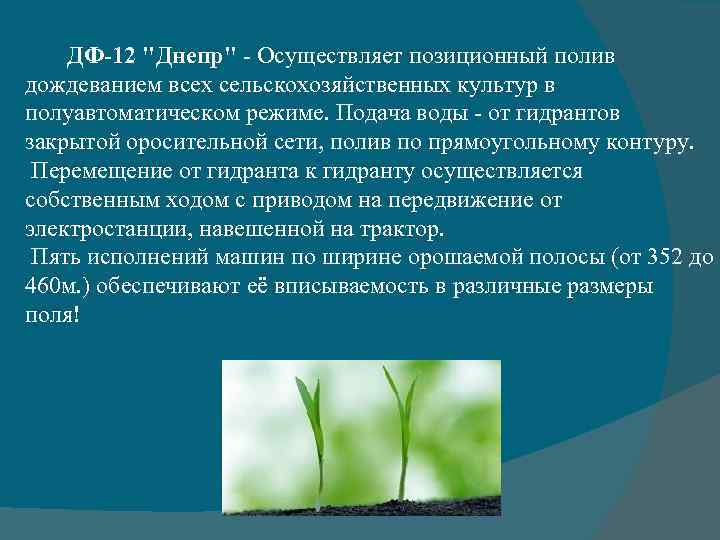 ДФ-12 "Днепр" - Осуществляет позиционный полив дождеванием всех сельскохозяйственных культур в полуавтоматическом режиме. Подача воды - от гидрантов закрытой оросительной сети, полив по прямоугольному контуру.

Перемещение от гидранта к гидранту осуществляется собственным ходом с приводом на передвижение от электростанции, навешенной на трактор.

Пять исполнений машин по ширине орошаемой полосы (от 352 до 460м.) обеспечивают её вписываемость в различные размеры поля!